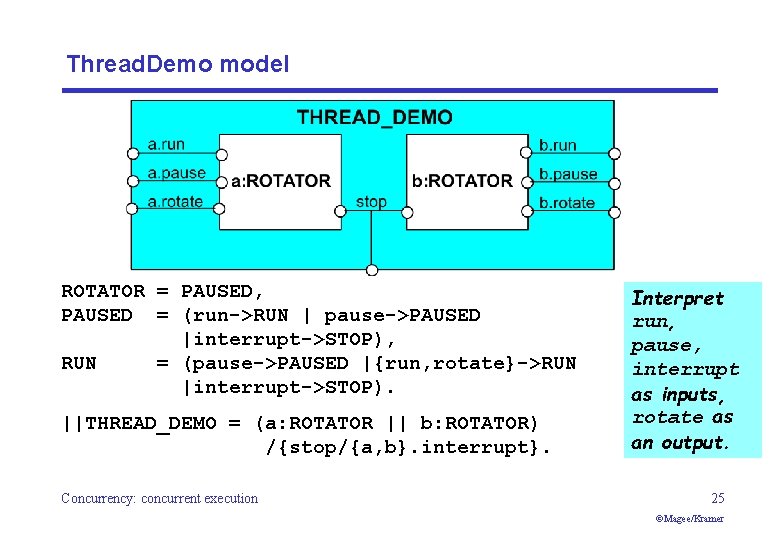 ThreadDemo model

THREAD_DEMO

a.run
a.pause
a.rotate
a:ROTATOR
stop
b:ROTATOR
b.run
b.pause
b.rotate

ROTATOR = PAUSED,
PAUSED = (run->RUN | pause->PAUSED
|interrupt->STOP),
RUN = (pause->PAUSED |{run,rotate}->RUN
|interrupt->STOP).

||THREAD_DEMO = (a:ROTATOR || b:ROTATOR)
/{stop/{a,b}.interrupt}.

Interpret run, pause, interrupt as inputs, rotate as an output.

Concurrency: concurrent execution

25

©Magee/Kramer